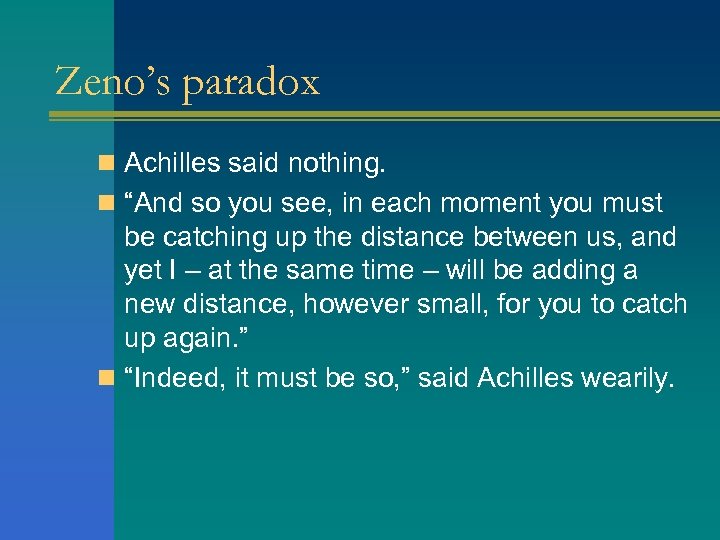 Zeno’s paradox

Achilles said nothing.

“And so you see, in each moment you must be catching up the distance between us, and yet I – at the same time – will be adding a new distance, however small, for you to catch up again.”

“Indeed, it must be so,” said Achilles wearily.